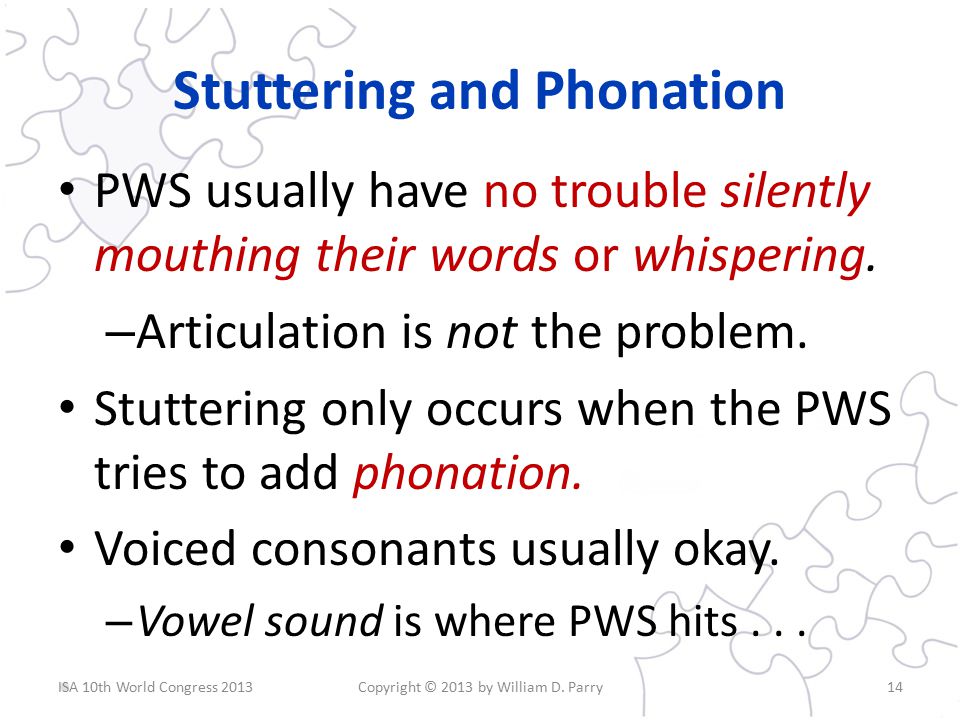 Stuttering and Phonation

• PWS usually have no trouble silently mouthing their words or whispering.

–Articulation is not the problem.

• Stuttering only occurs when the PWS tries to add phonation.

• Voiced consonants usually okay.

–Vowel sound is where PWS hits . . .

ISA 10th World Congress 2013 Copyright © 2013 by William D. Parry 14